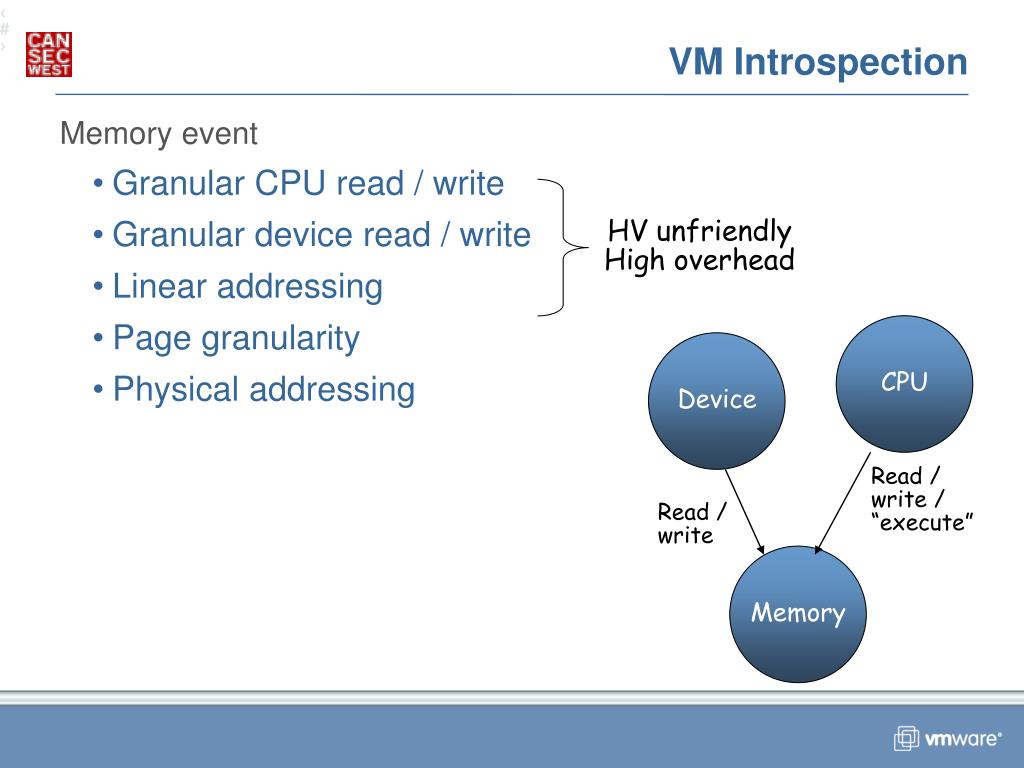 ‹#›

CAN SEC WEST

VM Introspection

Memory event

• Granular CPU read / write
• Granular device read / write
• Linear addressing
• Page granularity
• Physical addressing

HV unfriendly
High overhead

Device

CPU

Read / write

Read / write / “execute”

Memory

vmware®